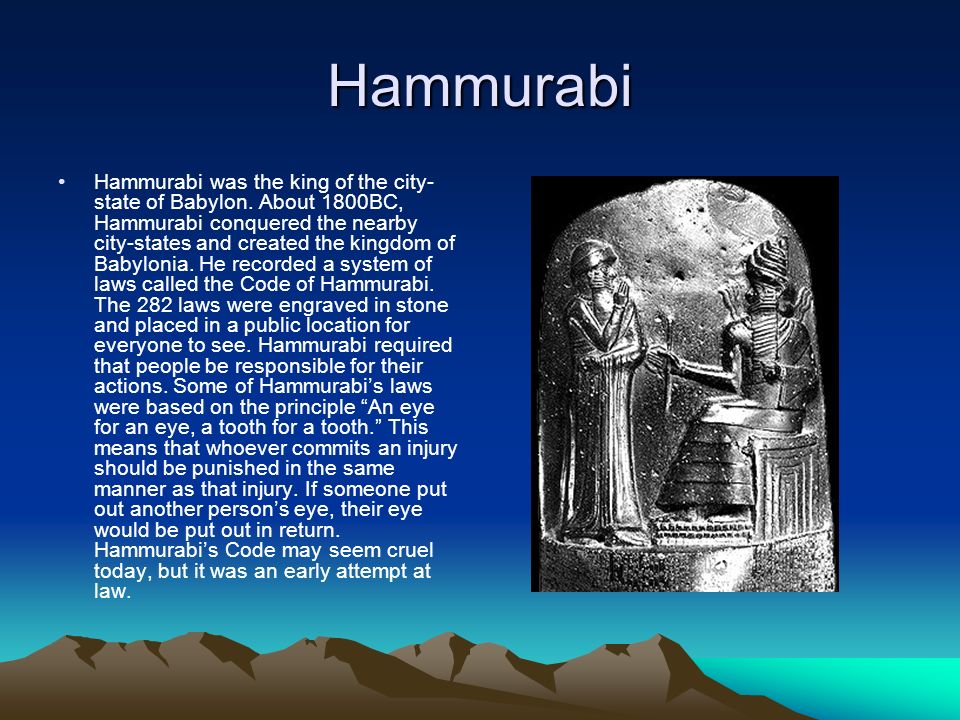 Hammurabi

• Hammurabi was the king of the city-state of Babylon. About 1800BC, Hammurabi conquered the nearby city-states and created the kingdom of Babylonia. He recorded a system of laws called the Code of Hammurabi. The 282 laws were engraved in stone and placed in a public location for everyone to see. Hammurabi required that people be responsible for their actions. Some of Hammurabi's laws were based on the principle "An eye for an eye, a tooth for a tooth." This means that whoever commits an injury should be punished in the same manner as that injury. If someone put out another person's eye, their eye would be put out in return. Hammurabi's Code may seem cruel today, but it was an early attempt at law.